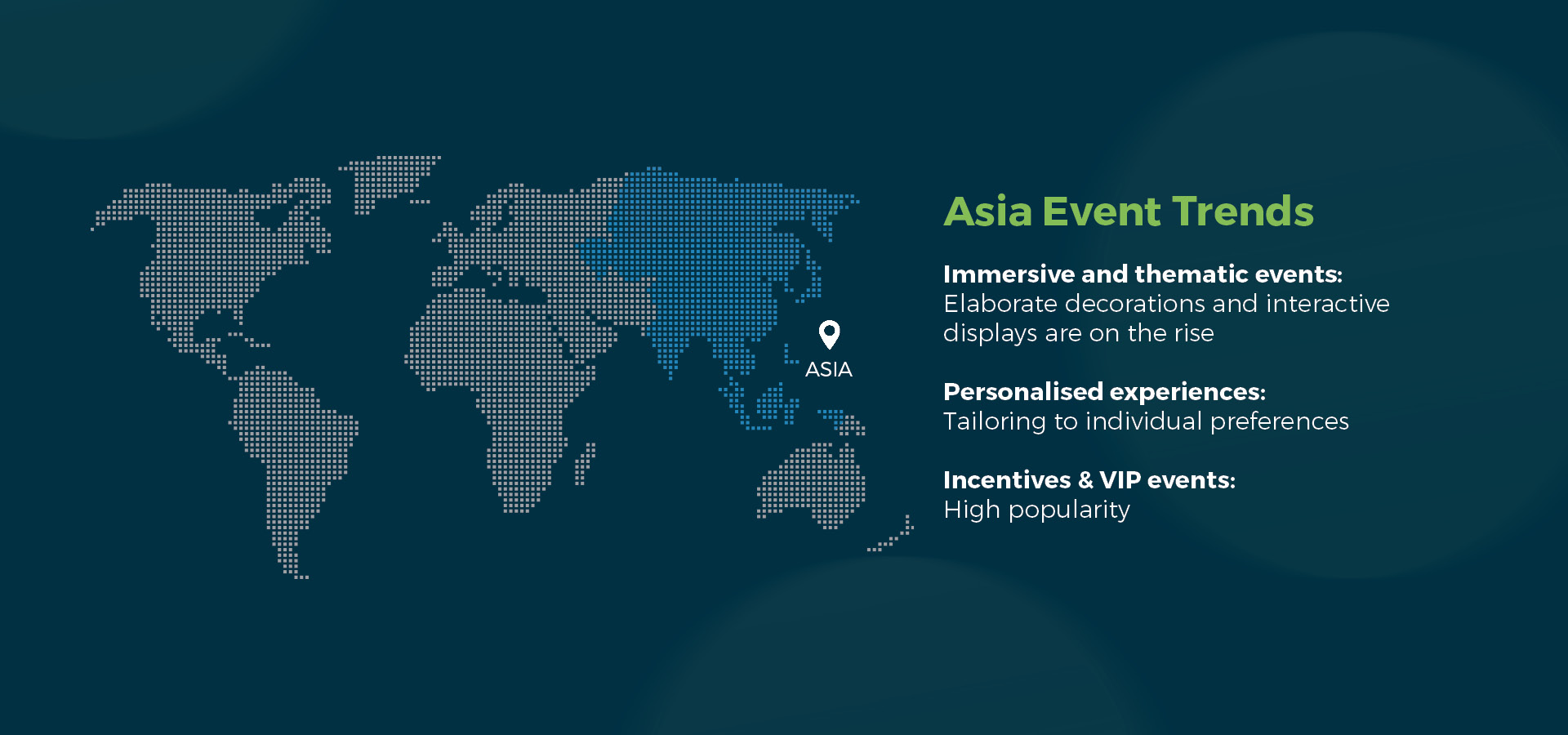 ASIA

Asia Event Trends

Immersive and thematic events:
Elaborate decorations and interactive displays are on the rise

Personalised experiences:
Tailoring to individual preferences

Incentives & VIP events:
High popularity